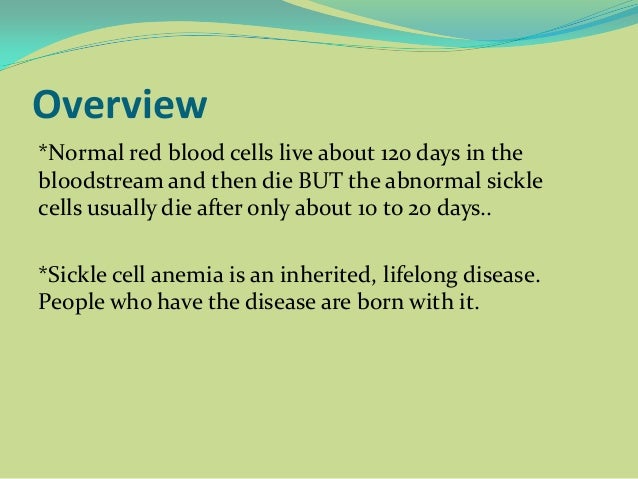 Overview

*Normal red blood cells live about 120 days in the bloodstream and then die BUT the abnormal sickle cells usually die after only about 10 to 20 days..

*Sickle cell anemia is an inherited, lifelong disease. People who have the disease are born with it.